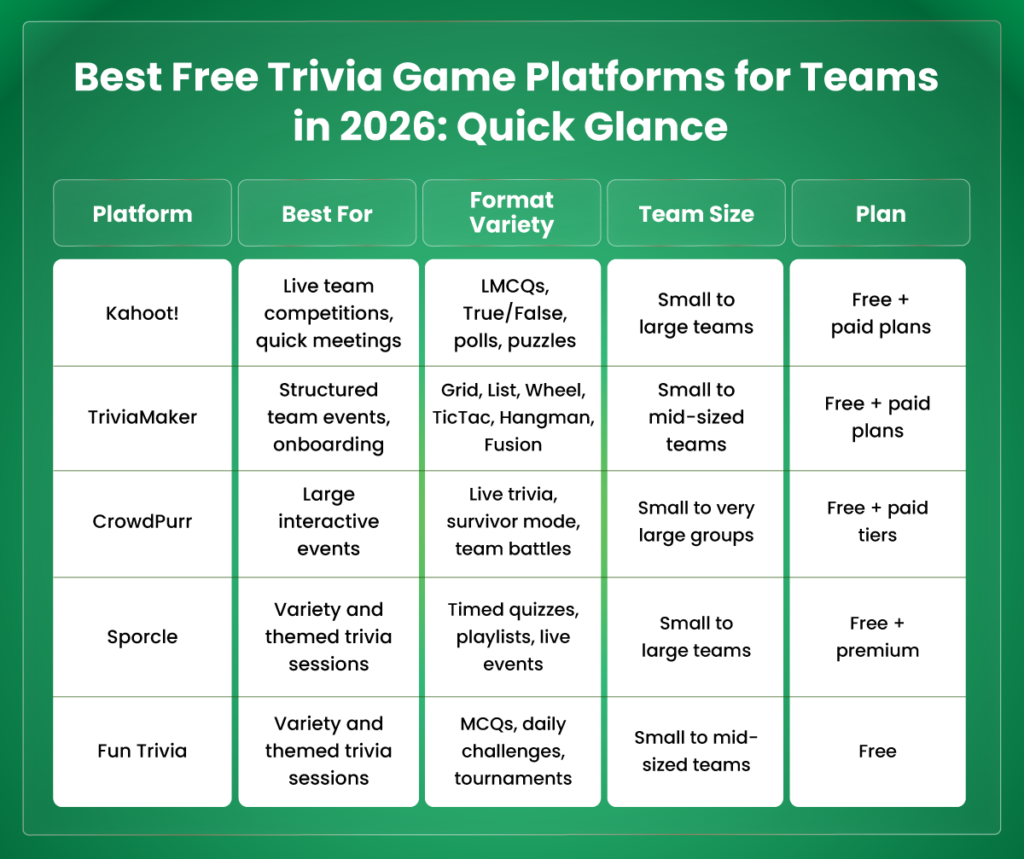 Best Free Trivia Game Platforms for Teams in 2026: Quick Glance

| Platform | Best For | Format Variety | Team Size | Plan |
|---|---|---|---|---|
| Kahoot! | Live team competitions, quick meetings | LMCQs, True/False, polls, puzzles | Small to large teams | Free + paid plans |
| TriviaMaker | Structured team events, onboarding | Grid, List, Wheel, TicTac, Hangman, Fusion | Small to mid-sized teams | Free + paid plans |
| CrowdPurr | Large interactive events | Live trivia, survivor mode, team battles | Small to very large groups | Free + paid tiers |
| Sporcle | Variety and themed trivia sessions | Timed quizzes, playlists, live events | Small to large teams | Free + premium |
| Fun Trivia | Variety and themed trivia sessions | MCQs, daily challenges, tournaments | Small to mid-sized teams | Free |